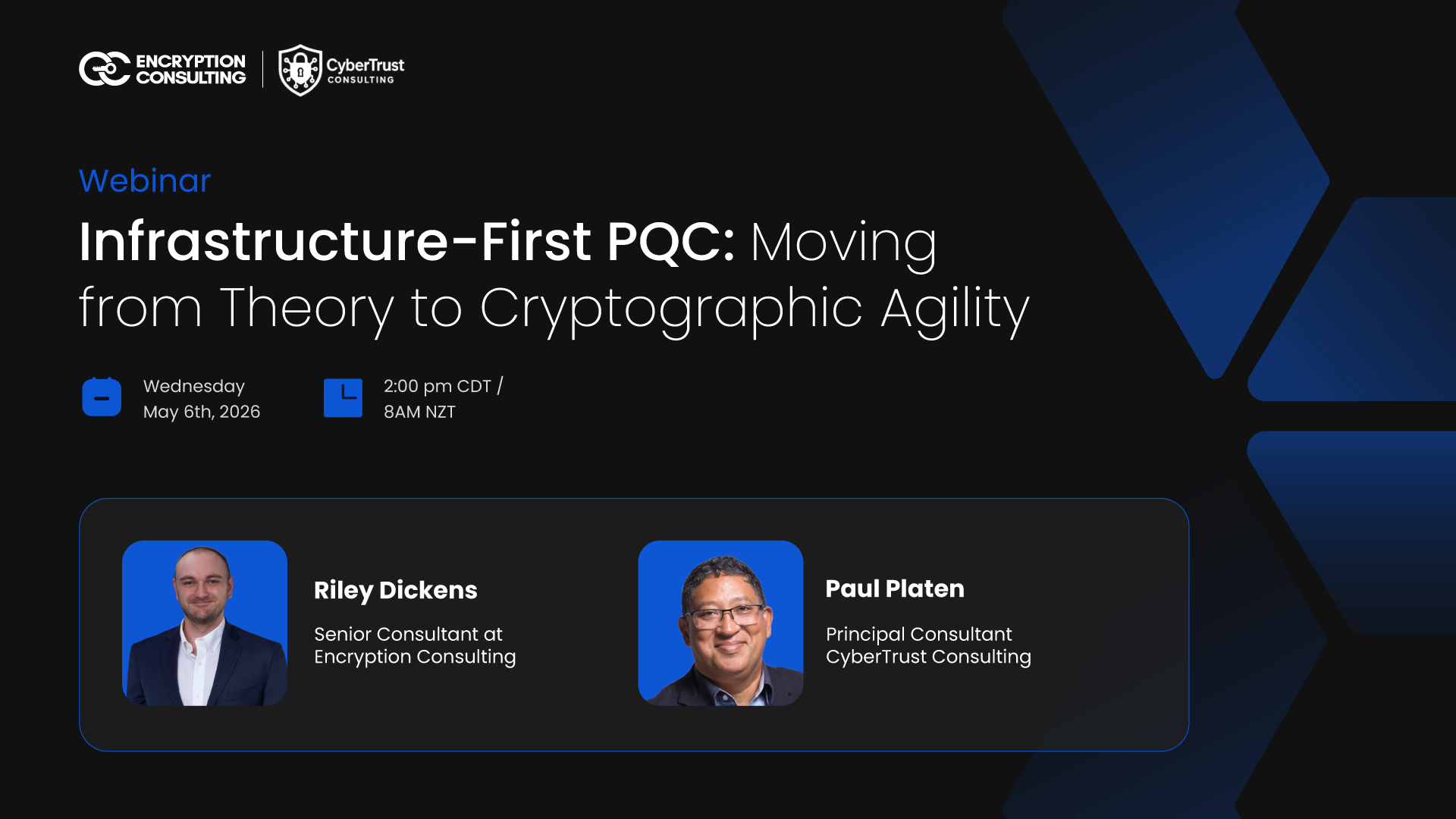 ENCRYPTION CONSULTING

CyberTrust CONSULTING

Webinar

Infrastructure-First PQC: Moving from Theory to Cryptographic Agility

Wednesday
May 6th, 2026

2:00 pm CDT /
8AM NZT

Riley Dickens

Senior Consultant at
Encryption Consulting

Paul Platen

Principal Consultant
CyberTrust Consulting